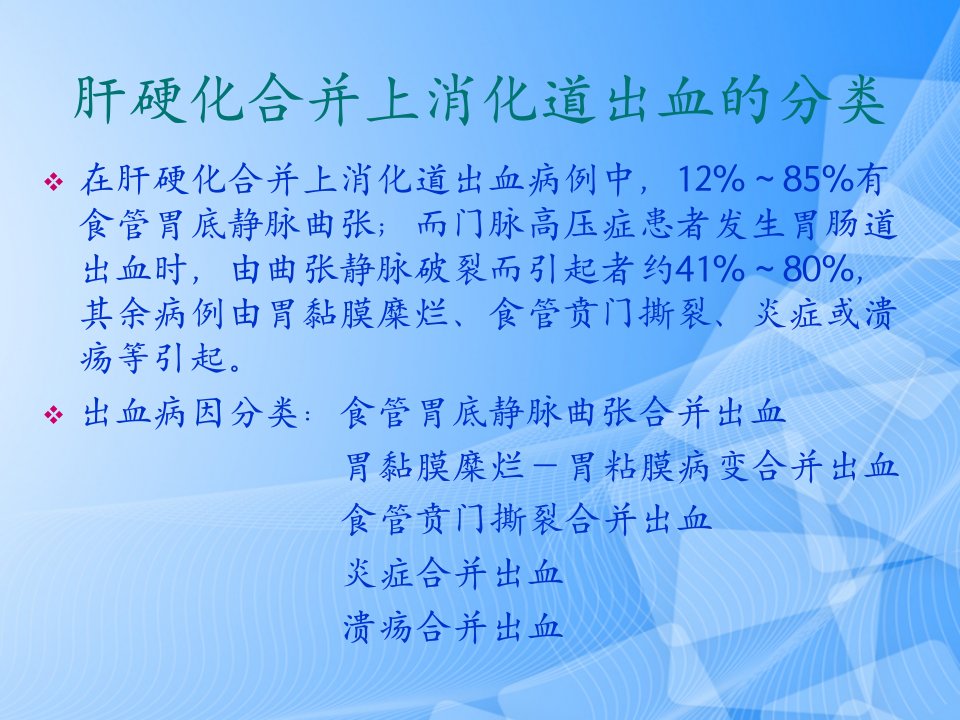 肝硬化合并上消化道出血的分类

❖ 在肝硬化合并上消化道出血病例中，12%～85%有食管胃底静脉曲张；而门脉高压症患者发生胃肠道出血时，由曲张静脉破裂而引起者约41%～80%，其余病例由胃黏膜糜烂、食管贲门撕裂、炎症或溃疡等引起。

❖ 出血病因分类：食管胃底静脉曲张合并出血
胃黏膜糜烂－胃粘膜病变合并出血
食管贲门撕裂合并出血
炎症合并出血
溃疡合并出血